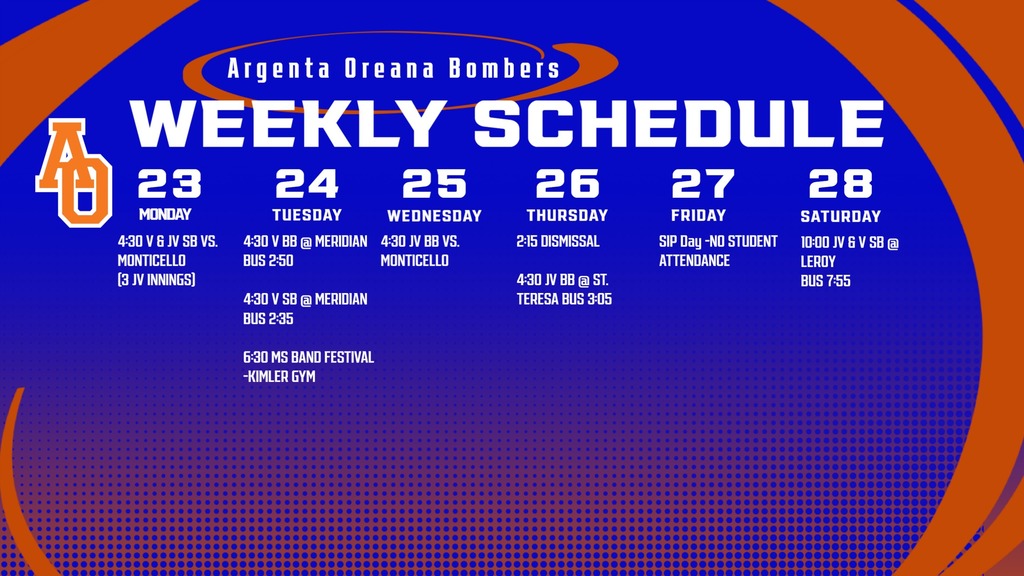 Argenta Oreana Bombers

WEEKLY SCHEDULE

AO

23
MONDAY
4:30 V & JV SB VS. MONTICELLO (3 JV INNINGS)

24
TUESDAY
4:30 V BB @ MERIDIAN BUS 2:50

4:30 V SB @ MERIDIAN BUS 2:35

6:30 MS BAND FESTIVAL -KIMLER GYM

25
WEDNESDAY
4:30 JV BB VS. MONTICELLO

26
THURSDAY
2:15 DISMISSAL

4:30 JV BB @ ST. TERESA BUS 3:05

27
FRIDAY
SIP Day -NO STUDENT ATTENDANCE

28
SATURDAY
10:00 JV & V SB @ LEROY
BUS 7:55